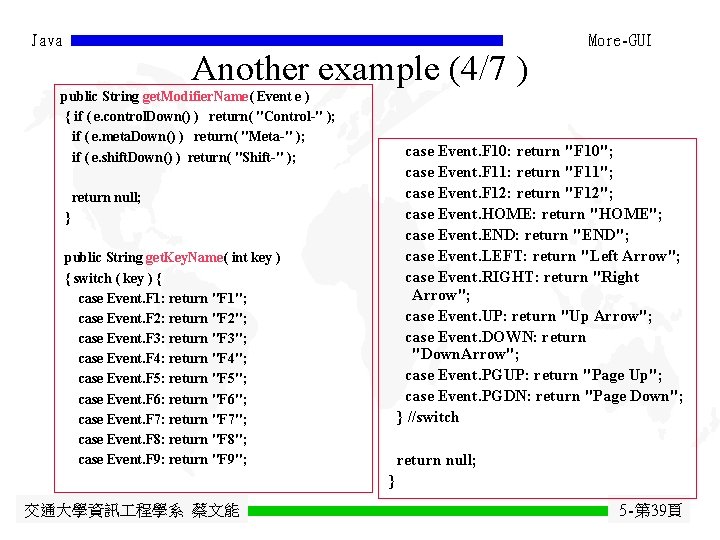 Java

More-GUI

Another example (4/7 )

public String getModifierName( Event e )
{ if ( e.controlDown() ) return( "Control-" );
if ( e.metaDown() ) return( "Meta-" );
if ( e.shiftDown() ) return( "Shift-" );

return null;
}

public String getKeyName( int key )
{ switch ( key ) {
case Event.F1: return "F1";
case Event.F2: return "F2";
case Event.F3: return "F3";
case Event.F4: return "F4";
case Event.F5: return "F5";
case Event.F6: return "F6";
case Event.F7: return "F7";
case Event.F8: return "F8";
case Event.F9: return "F9";

case Event.F10: return "F10";
case Event.F11: return "F11";
case Event.F12: return "F12";
case Event.HOME: return "HOME";
case Event.END: return "END";
case Event.LEFT: return "Left Arrow";
case Event.RIGHT: return "Right Arrow";
case Event.UP: return "Up Arrow";
case Event.DOWN: return "DownArrow";
case Event.PGUP: return "Page Up";
case Event.PGDN: return "Page Down";
} //switch

return null;
}

交通大學資訊工程學系 蔡文能

5-第39頁